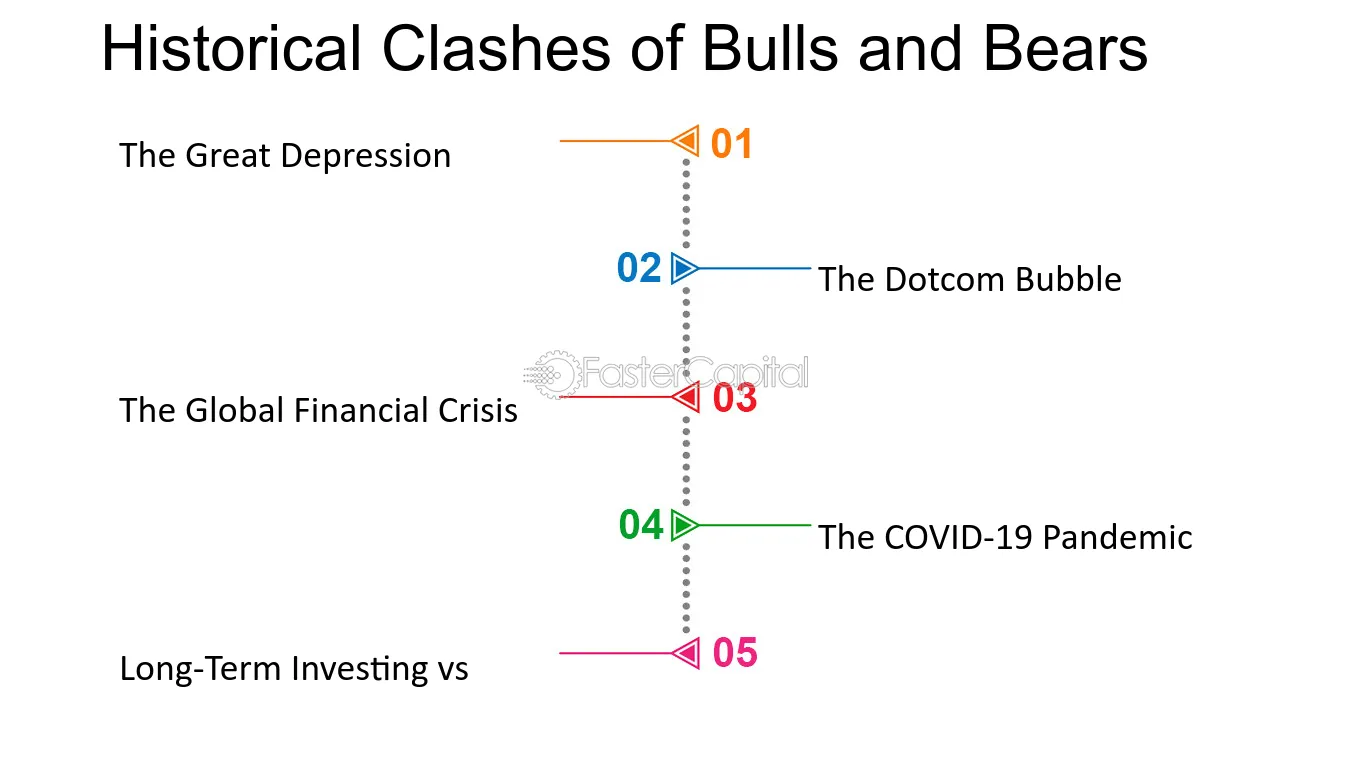 Historical Clashes of Bulls and Bears

The Great Depression

01

02

The Dotcom Bubble

The Global Financial Crisis

03

04

The COVID-19 Pandemic

Long-Term Investing vs

05

FasterCapital